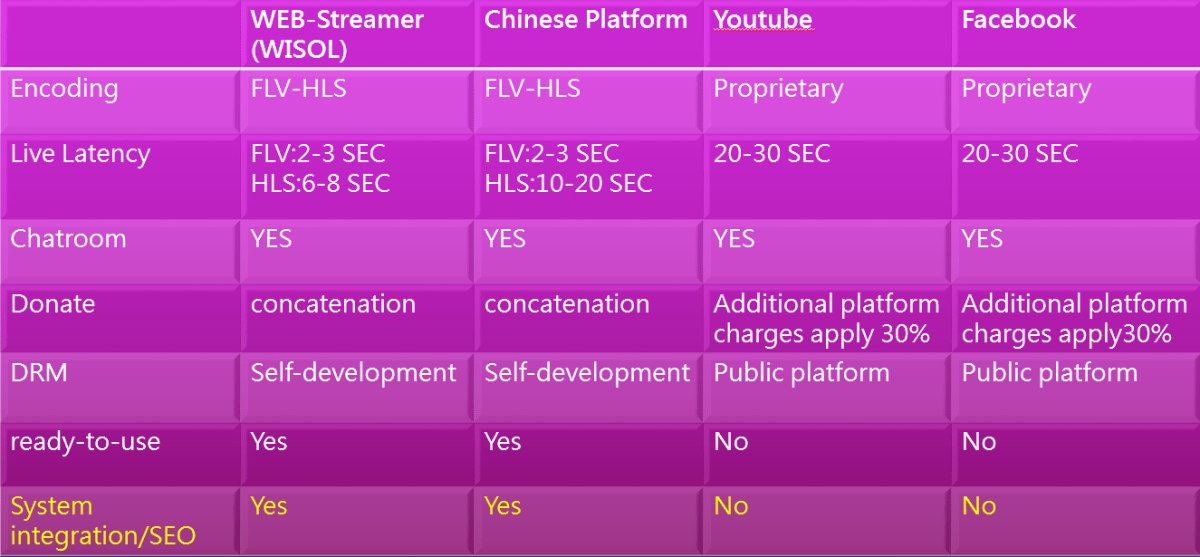 | | WEB-Streamer (WISOL) | Chinese Platform | Youtube | Facebook |
|---|---|---|---|---|
| Encoding | FLV-HLS | FLV-HLS | Proprietary | Proprietary |
| Live Latency | FLV:2-3 SEC HLS:6-8 SEC | FLV:2-3 SEC HLS:10-20 SEC | 20-30 SEC | 20-30 SEC |
| Chatroom | YES | YES | YES | YES |
| Donate | concatenation | concatenation | Additional platform charges apply 30% | Additional platform charges apply30% |
| DRM | Self-development | Self-development | Public platform | Public platform |
| ready-to-use | Yes | Yes | No | No |
| System integration/SEO | Yes | Yes | No | No |